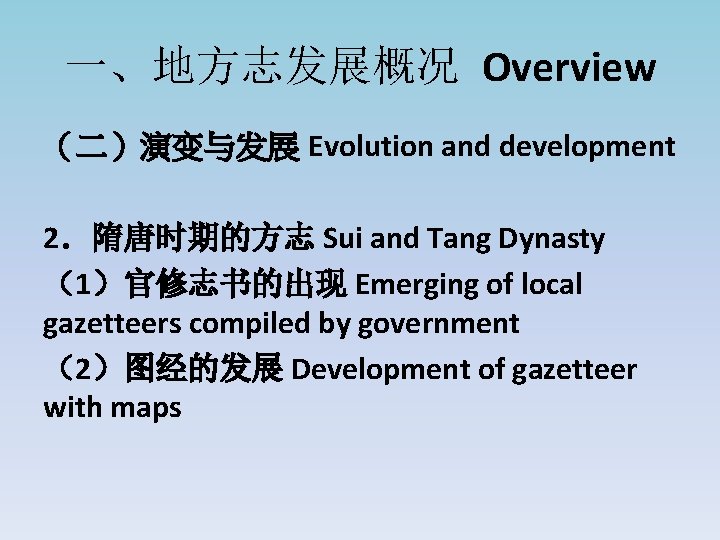 一、地方志发展概况 Overview

（二）演变与发展 Evolution and development

2．隋唐时期的方志 Sui and Tang Dynasty

（1）官修志书的出现 Emerging of local gazetteers compiled by government

（2）图经的发展 Development of gazetteer with maps